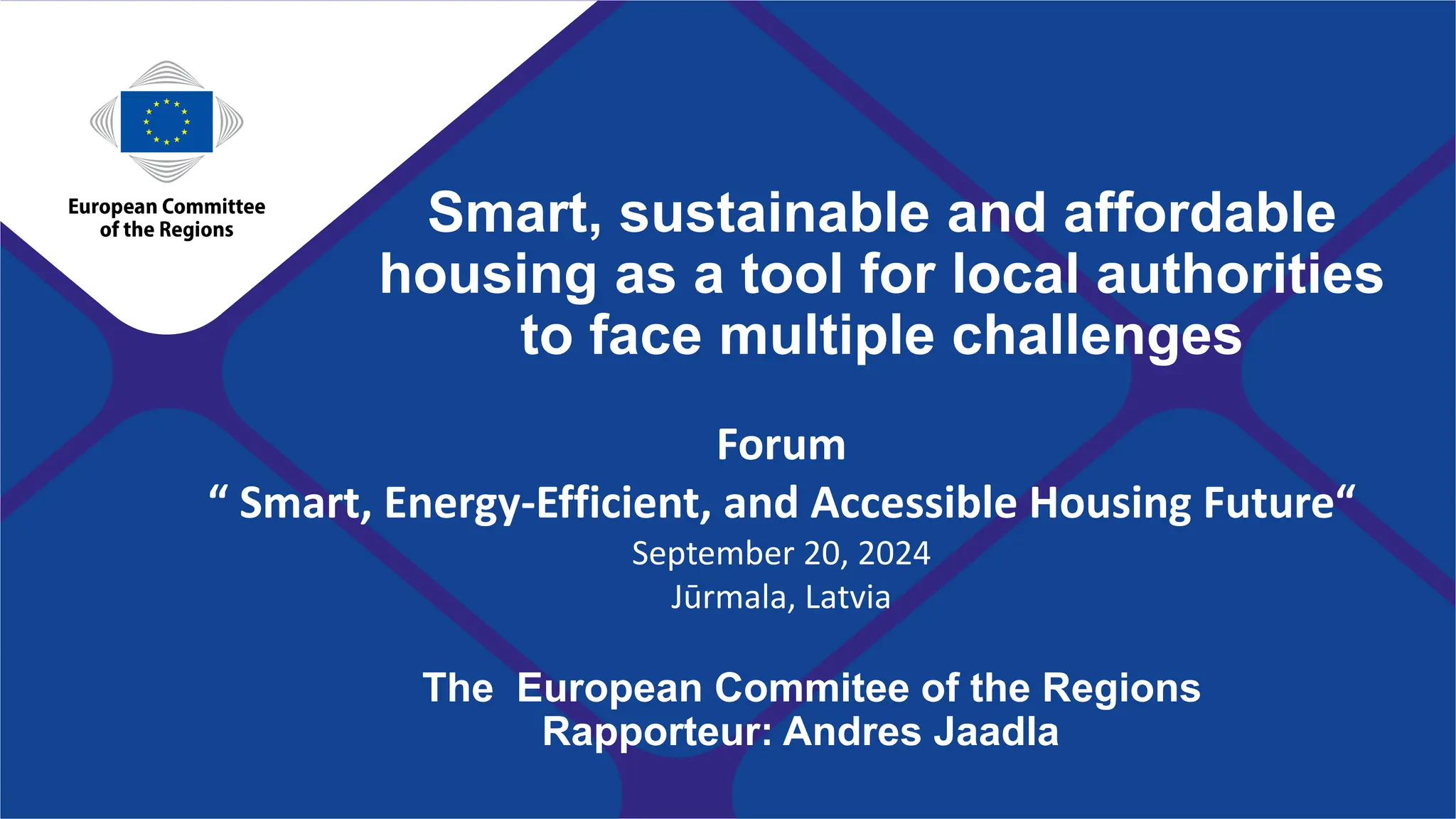 European Committee of the Regions

Smart, sustainable and affordable housing as a tool for local authorities to face multiple challenges

Forum
“ Smart, Energy-Efficient, and Accessible Housing Future“
September 20, 2024
Jūrmala, Latvia

The European Commitee of the Regions
Rapporteur: Andres Jaadla